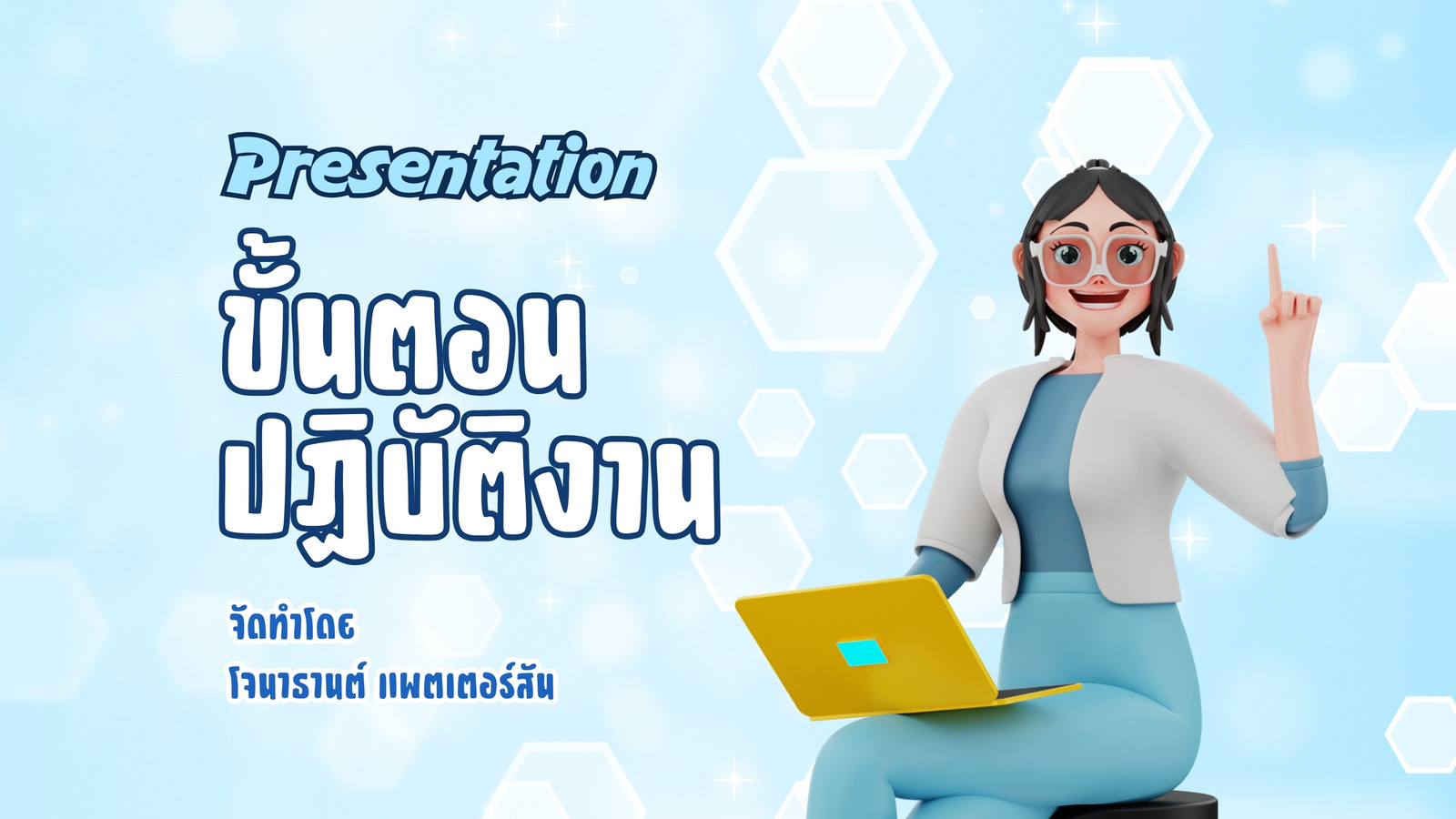 Presentation

ขั้นตอน ปฏิบัติงาน

จัดทำโดย
โจนาธานต์ แพตเตอร์สัน